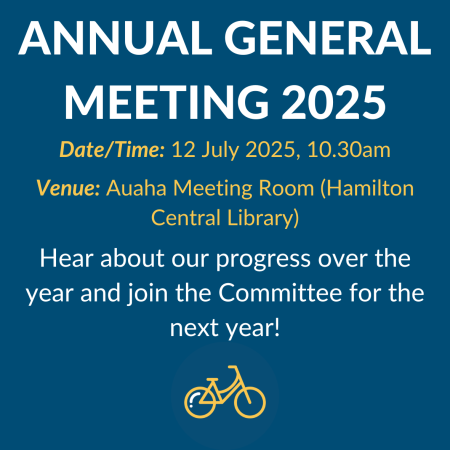 ANNUAL GENERAL MEETING 2025

Date/Time: 12 July 2025, 10.30am

Venue: Auaha Meeting Room (Hamilton Central Library)

Hear about our progress over the year and join the Committee for the next year!